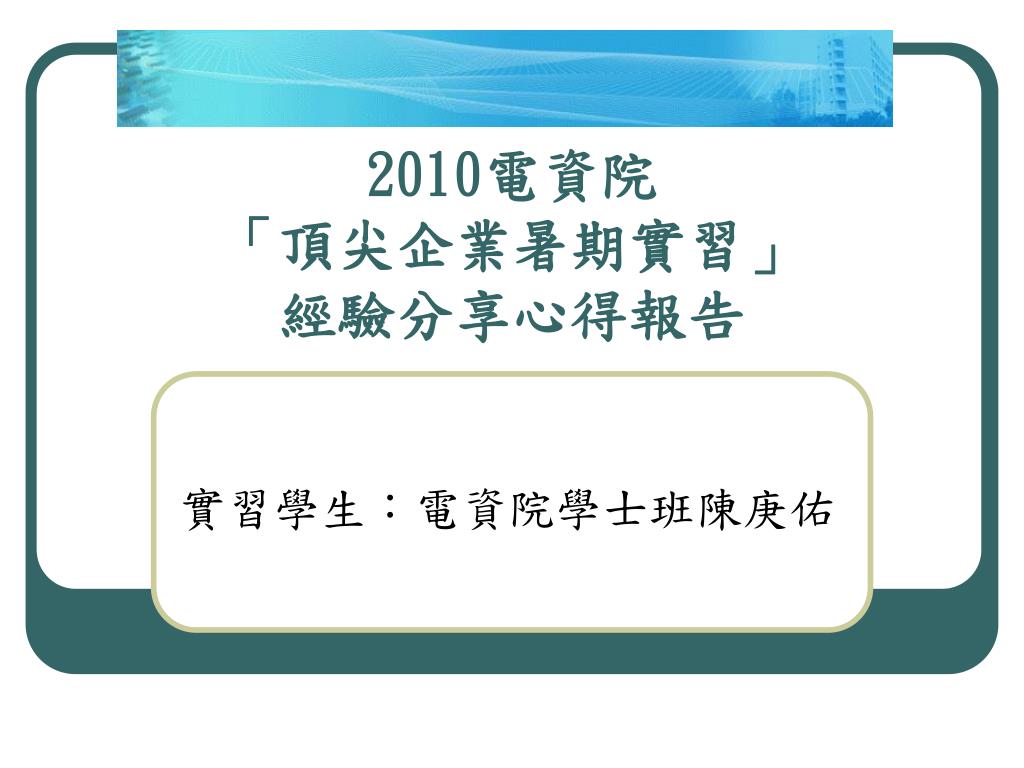 2010電資院
「頂尖企業暑期實習」
經驗分享心得報告

實習學生：電資院學士班陳庚佑